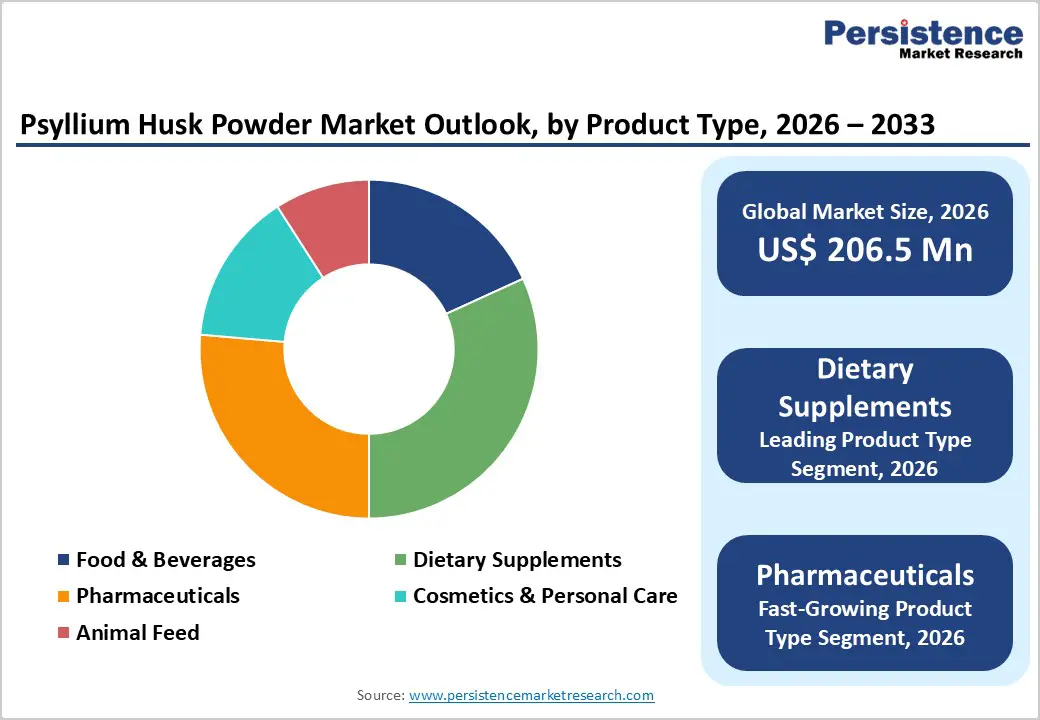 Persistence
Market Research

Psyllium Husk Powder Market Outlook, by Product Type, 2026 – 2033

Food & Beverages
Dietary Supplements
Pharmaceuticals
Cosmetics & Personal Care
Animal Feed

Global Market Size, 2026
US$ 206.5 Mn

Dietary Supplements
Leading Product Type Segment, 2026

Pharmaceuticals
Fast-Growing Product Type Segment, 2026

Source: www.persistencemarketresearch.com